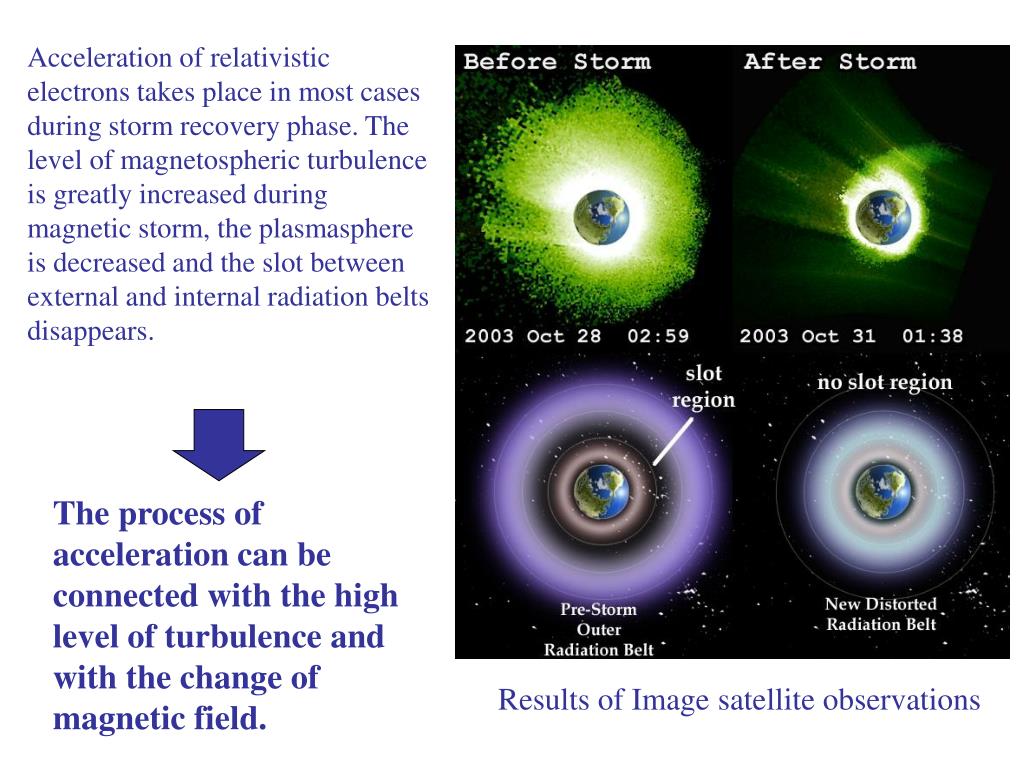 Acceleration of relativistic electrons takes place in most cases during storm recovery phase. The level of magnetospheric turbulence is greatly increased during magnetic storm, the plasmasphere is decreased and the slot between external and internal radiation belts disappears.

The process of acceleration can be connected with the high level of turbulence and with the change of magnetic field.

Before Storm

After Storm

2003 Oct 28 02:59

2003 Oct 31 01:38

slot region

no slot region

Pre-Storm Outer Radiation Belt

New Distorted Radiation Belt

Results of Image satellite observations